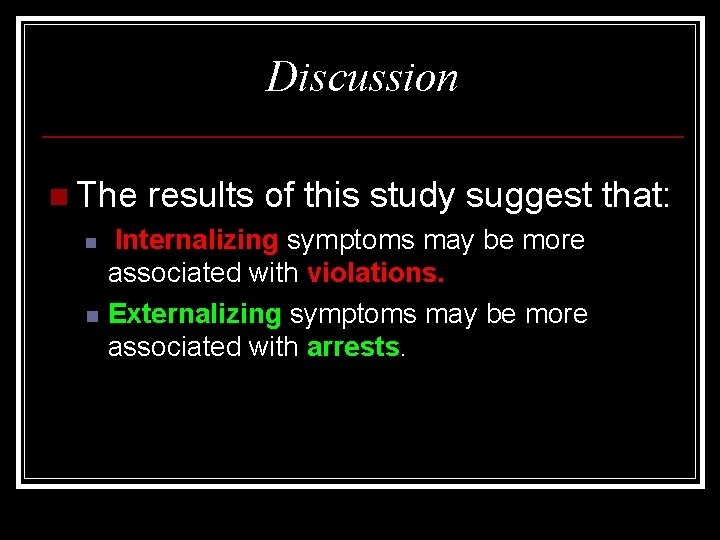 Discussion

The results of this study suggest that:

Internalizing symptoms may be more associated with violations.

Externalizing symptoms may be more associated with arrests.